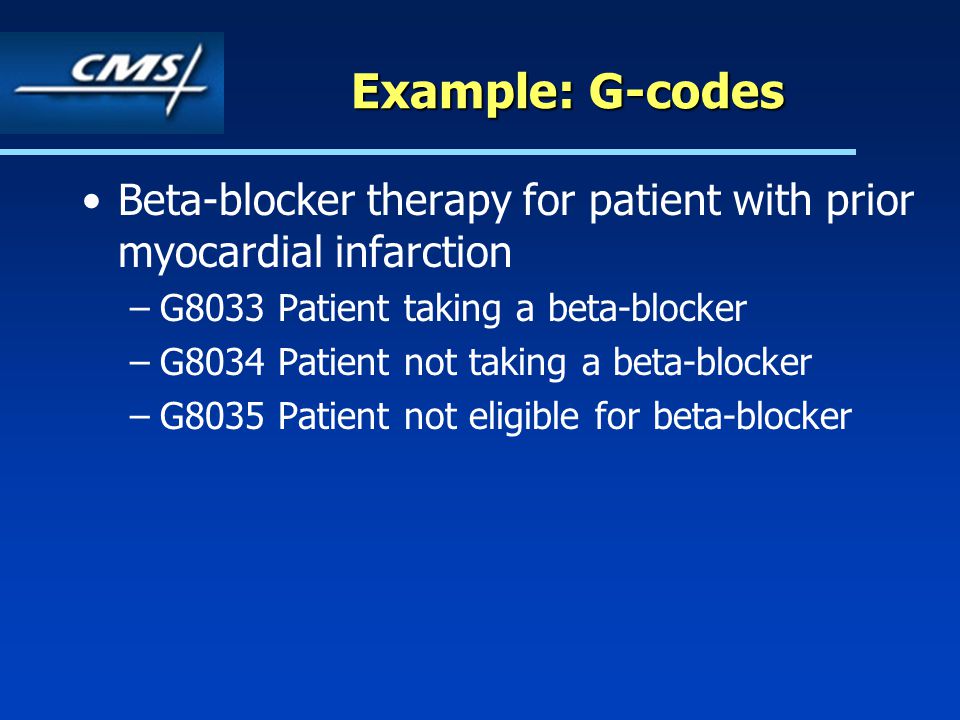 CMS

Example: G-codes

• Beta-blocker therapy for patient with prior myocardial infarction
– G8033 Patient taking a beta-blocker
– G8034 Patient not taking a beta-blocker
– G8035 Patient not eligible for beta-blocker